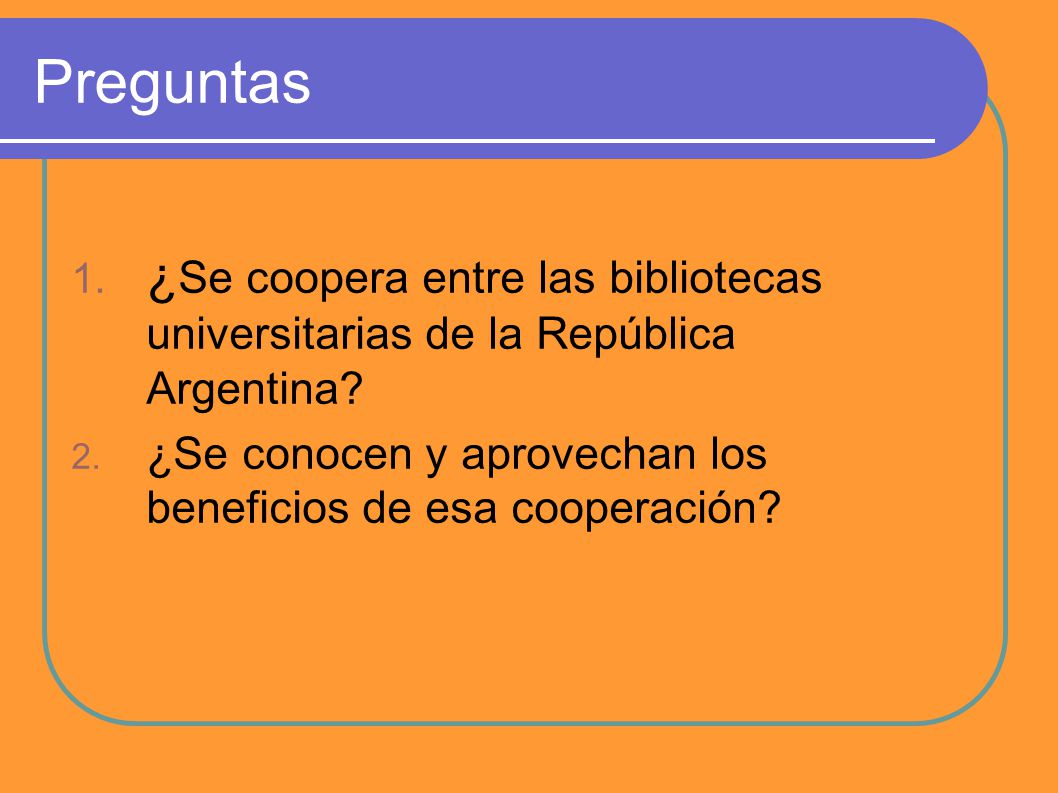 Preguntas

1. ¿Se coopera entre las bibliotecas universitarias de la República Argentina?
2. ¿Se conocen y aprovechan los beneficios de esa cooperación?